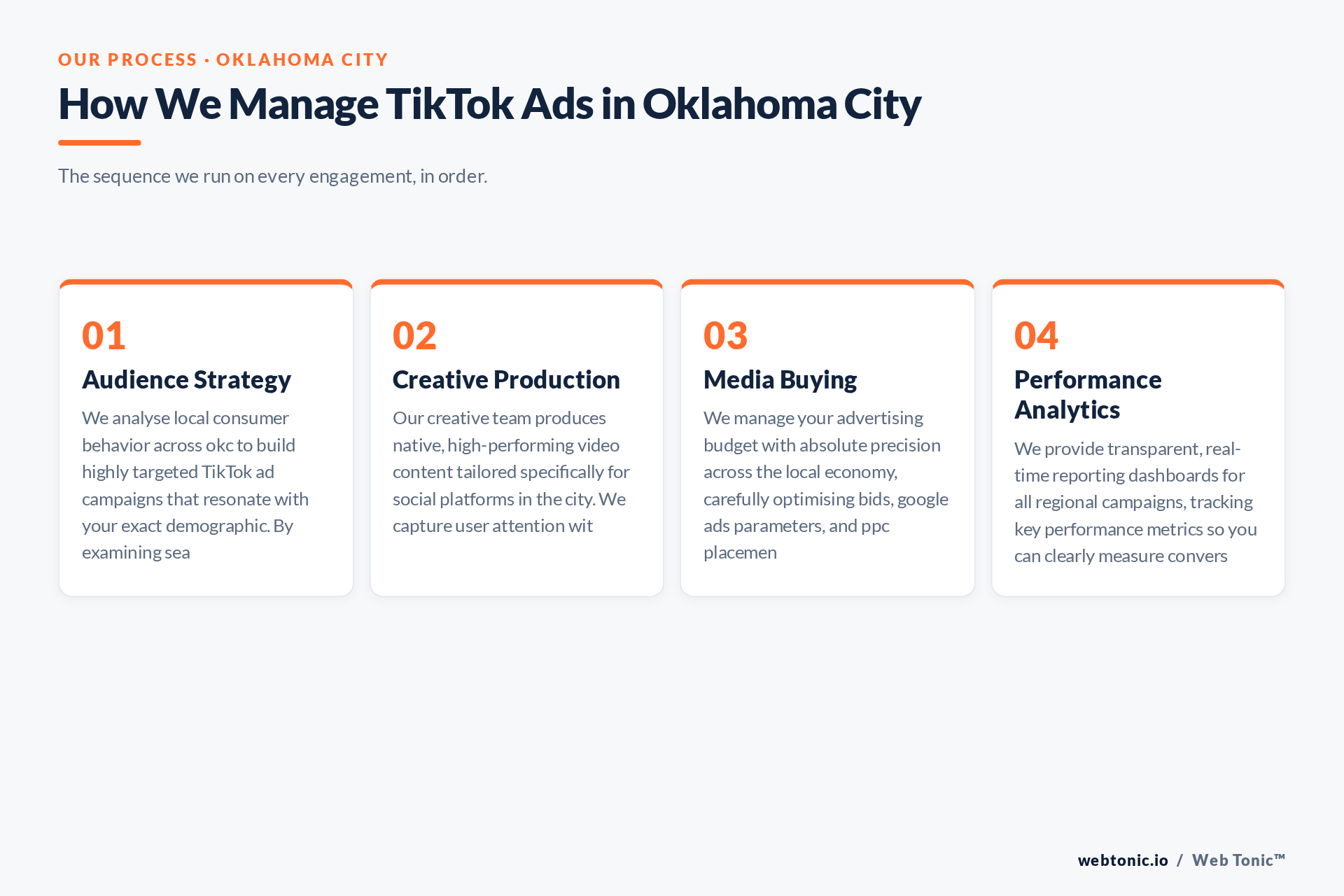 OUR PROCESS · OKLAHOMA CITY

How We Manage TikTok Ads in Oklahoma City

The sequence we run on every engagement, in order.

01

Audience Strategy

We analyse local consumer behavior across okc to build highly targeted TikTok ad campaigns that resonate with your exact demographic. By examining sea

02

Creative Production

Our creative team produces native, high-performing video content tailored specifically for social platforms in the city. We capture user attention wit

03

Media Buying

We manage your advertising budget with absolute precision across the local economy, carefully optimising bids, google ads parameters, and ppc placemen

04

Performance Analytics

We provide transparent, real-time reporting dashboards for all regional campaigns, tracking key performance metrics so you can clearly measure convers

webtonic.io / Web Tonic™